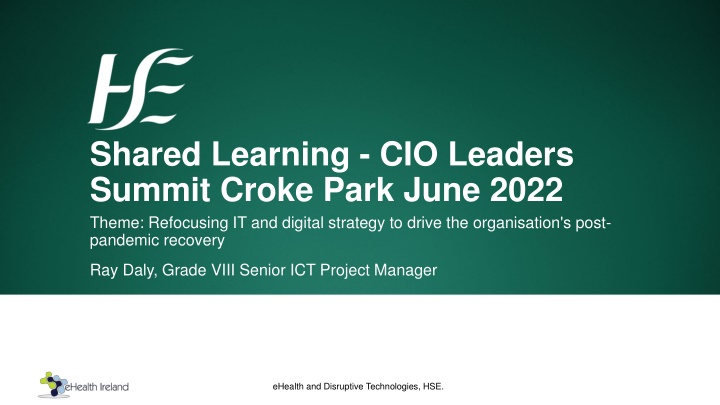 HSE

Shared Learning - CIO Leaders Summit Croke Park June 2022

Theme: Refocusing IT and digital strategy to drive the organisation's post-pandemic recovery

Ray Daly, Grade VIII Senior ICT Project Manager

eHealth Ireland

eHealth and Disruptive Technologies, HSE.